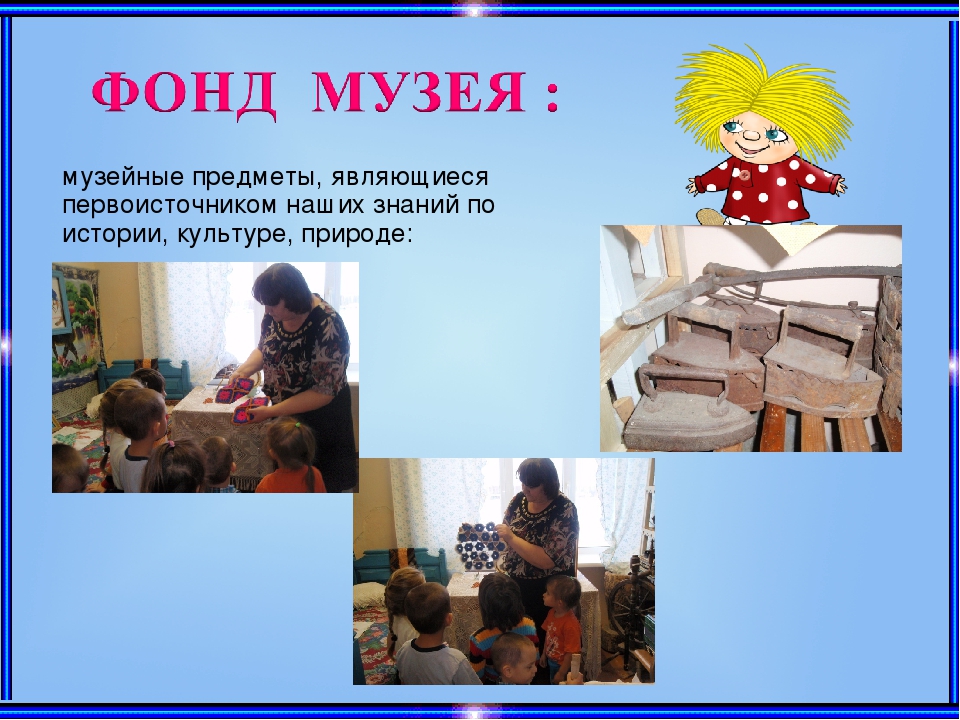 ФОНД МУЗЕЯ :

музейные предметы, являющиеся первоисточником наших знаний по истории, культуре, природе: